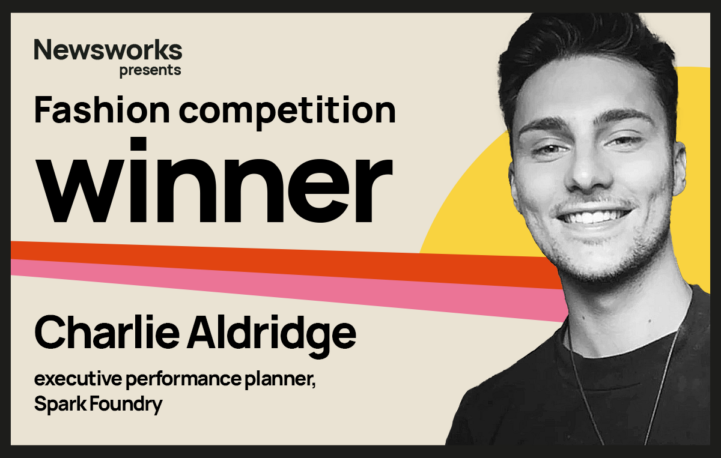 Newsworks
presents
Fashion competition
winner

Charlie Aldridge
executive performance planner, Spark Foundry